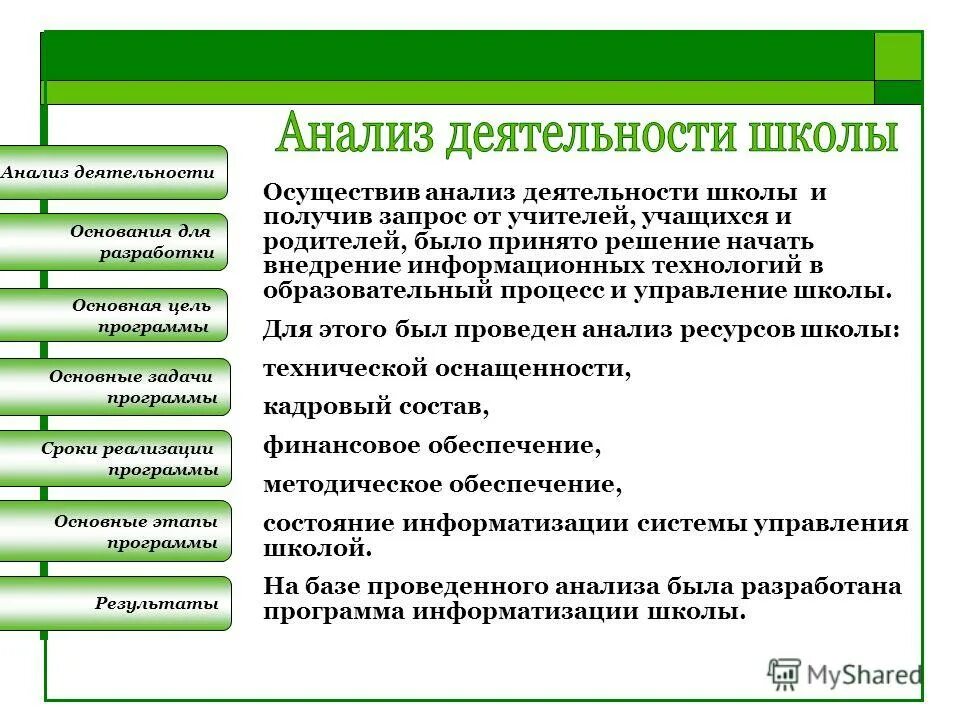 Анализ деятельности школы

Анализ деятельности

Основания для разработки

Основная цель программы

Основные задачи программы

Сроки реализации программы

Основные этапы программы

Результаты

Осуществив анализ деятельности школы и получив запрос от учителей, учащихся и родителей, было принято решение начать внедрение информационных технологий в образовательный процесс и управление школы.

Для этого был проведен анализ ресурсов школы:

технической оснащенности,

кадровый состав,

финансовое обеспечение,

методическое обеспечение,

состояние информатизации системы управления школой.

На базе проведенного анализа была разработана программа информатизации школы.

MyShared